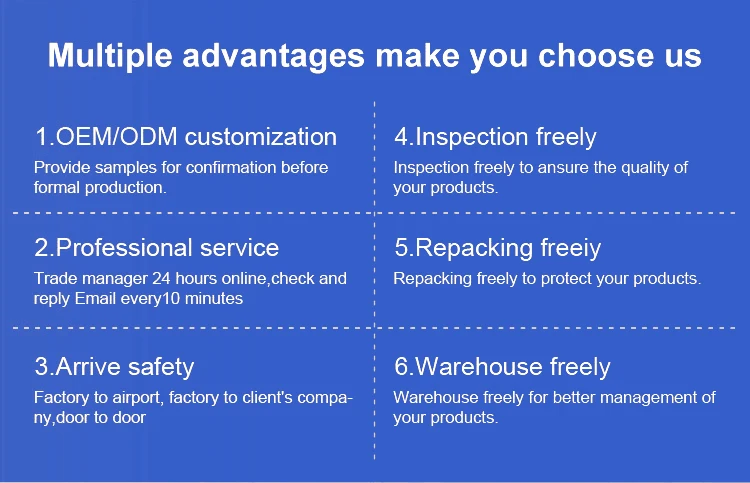 Multiple advantages make you choose us

1.OEM/ODM customization
Provide samples for confirmation before formal production.

2.Professional service
Trade manager 24 hours online,check and reply Email every10 minutes

3.Arrive safety
Factory to airport, factory to client's company,door to door

4.Inspection freely
Inspection freely to ansure the quality of your products.

5.Repacking freeiy
Repacking freely to protect your products.

6.Warehouse freely
Warehouse freely for better management of your products.